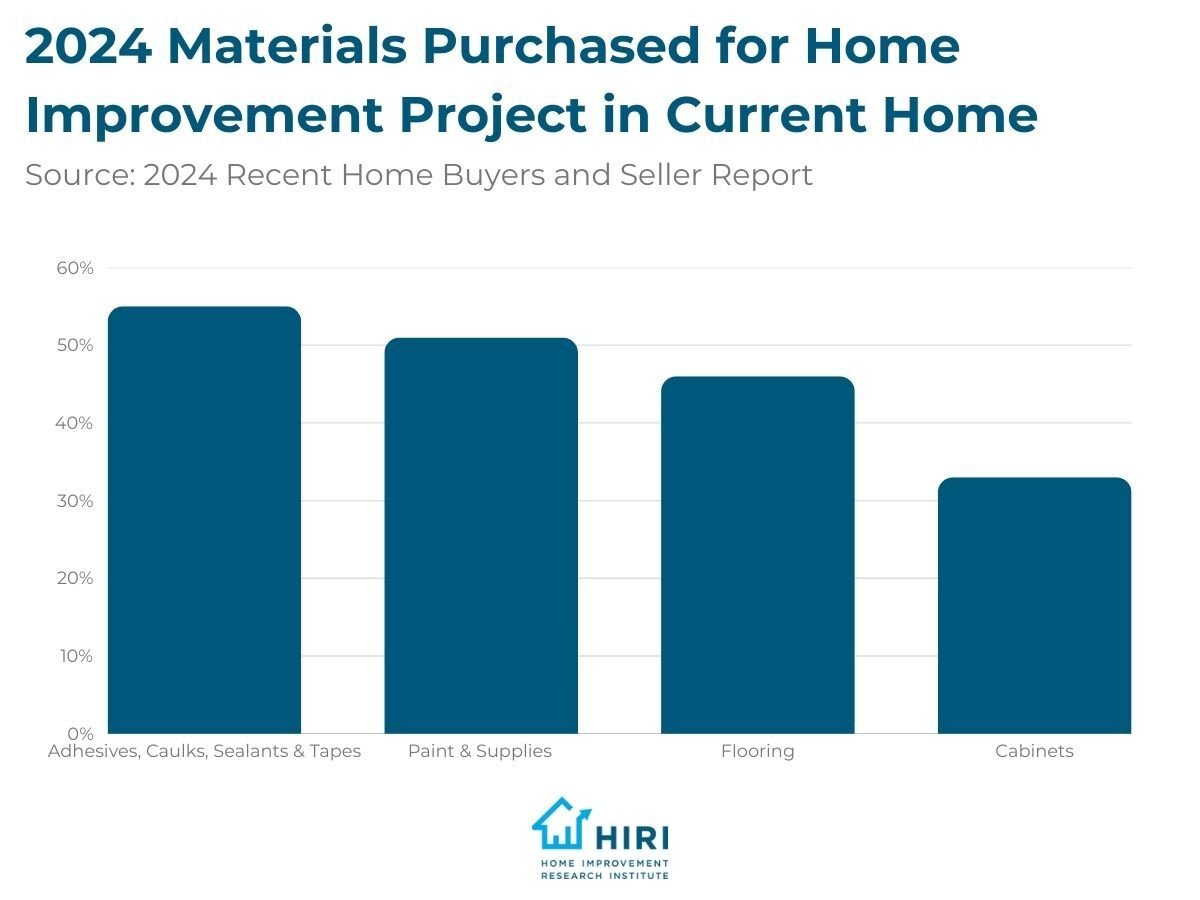 2024 Materials Purchased for Home Improvement Project in Current Home

Source: 2024 Recent Home Buyers and Seller Report

60%
50%
40%
30%
20%
10%
0%

Adhesives, Caulks, Sealants & Tapes
Paint & Supplies
Flooring
Cabinets

HIRI
HOME IMPROVEMENT RESEARCH INSTITUTE